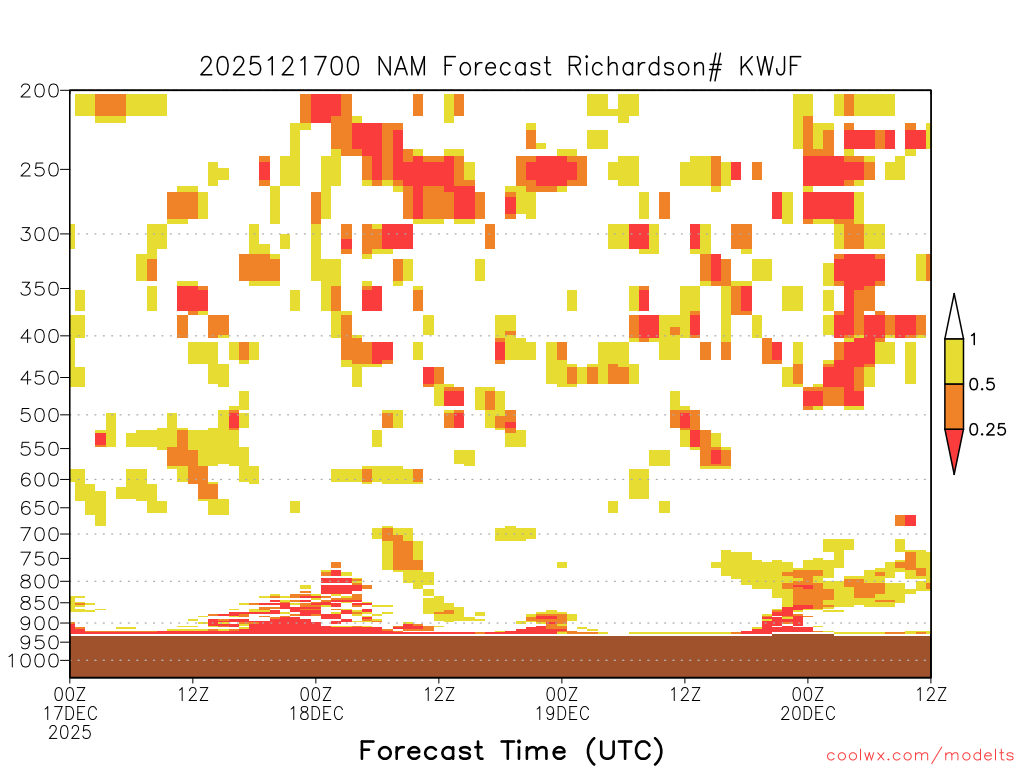 2025121700 NAM Forecast Richardson# KWJF

200
250
300
350
400
450
500
550
600
650
700
750
800
850
900
950
1000

1
0.5
0.25

00Z
17DEC
2025
12Z
00Z
18DEC
12Z
00Z
19DEC
12Z
00Z
20DEC
12Z

Forecast Time (UTC)

coolwx.com/modelts